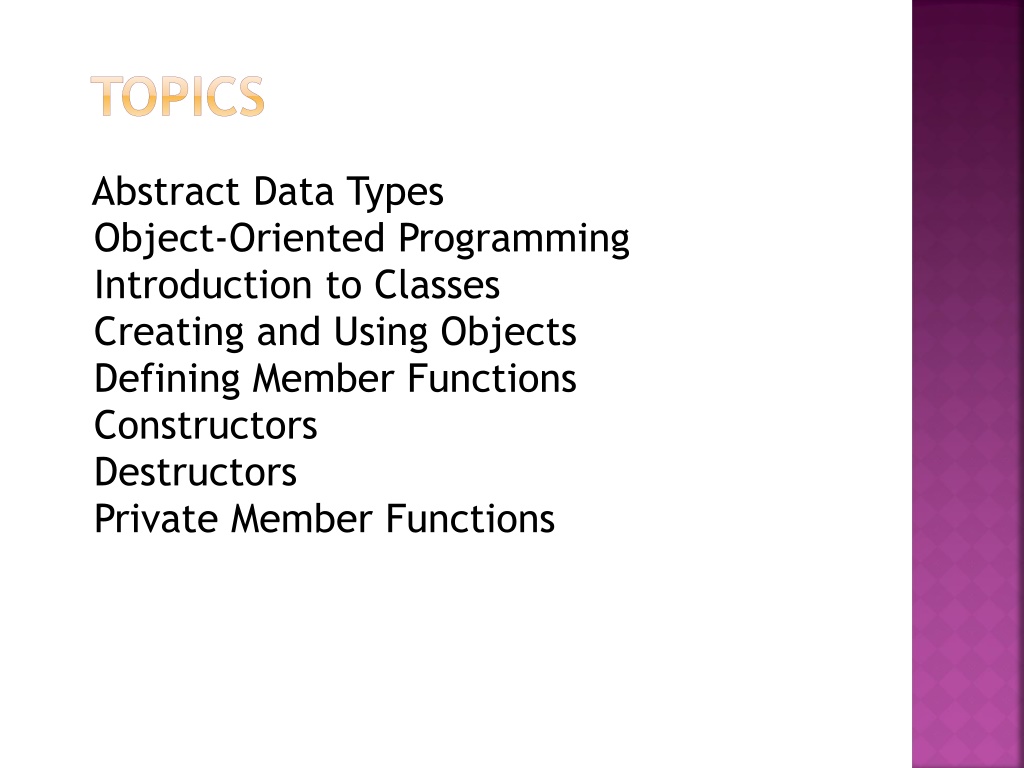 TOPICS

Abstract Data Types
Object-Oriented Programming
Introduction to Classes
Creating and Using Objects
Defining Member Functions
Constructors
Destructors
Private Member Functions